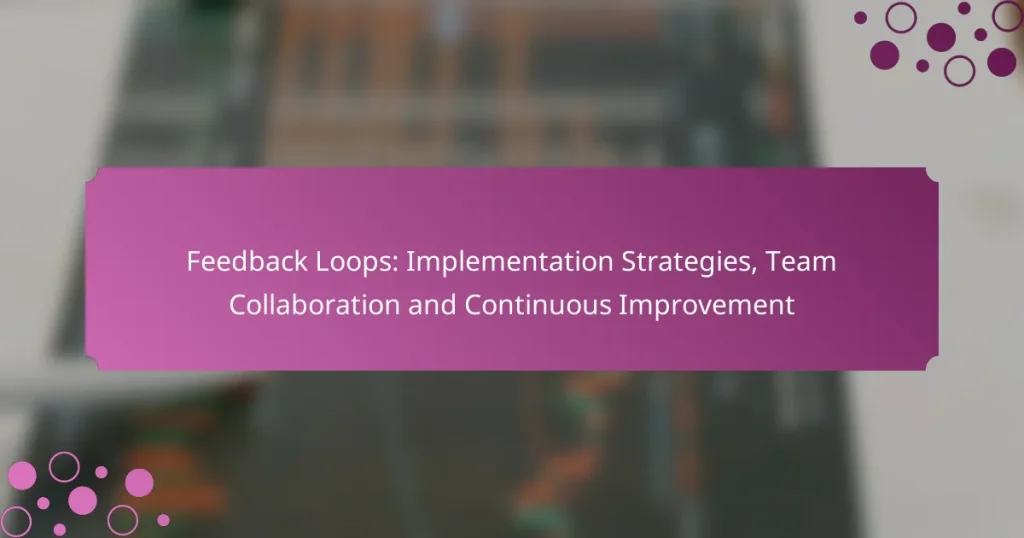 Feedback Loops: Implementation Strategies, Team Collaboration and Continuous Improvement